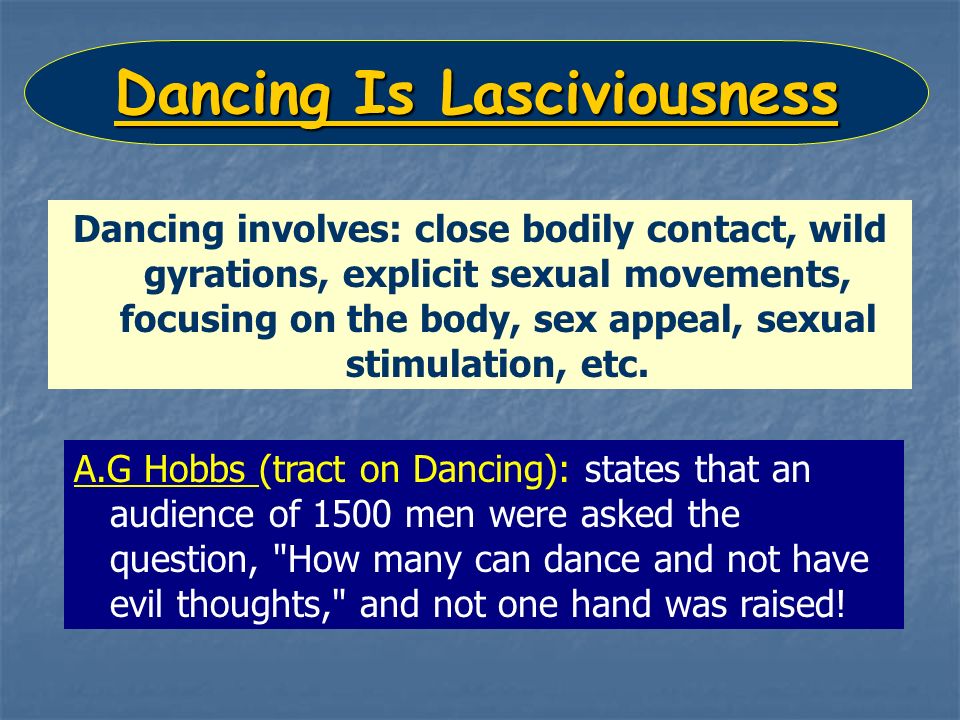 Dancing Is Lasciviousness

Dancing involves: close bodily contact, wild gyrations, explicit sexual movements, focusing on the body, sex appeal, sexual stimulation, etc.

A.G Hobbs (tract on Dancing): states that an audience of 1500 men were asked the question, "How many can dance and not have evil thoughts," and not one hand was raised!